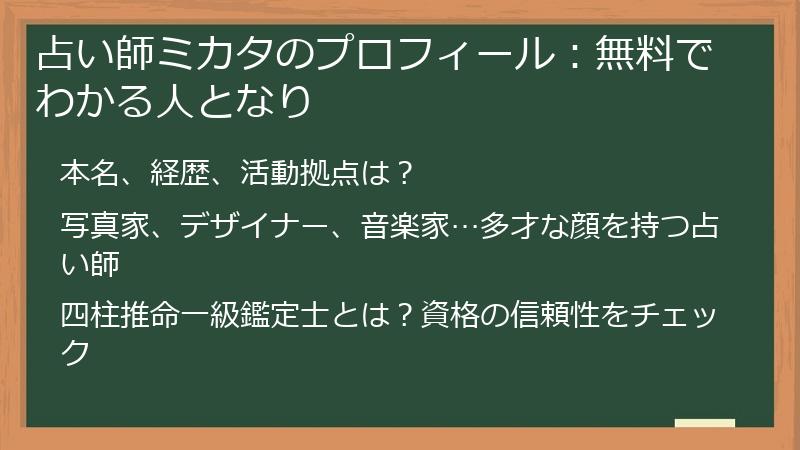 占い師ミカタのプロフィール：無料でわかる人となり

本名、経歴、活動拠点は？

写真家、デザイナー、音楽家…多才な顔を持つ占い師

四柱推命一級鑑定士とは？資格の信頼性をチェック